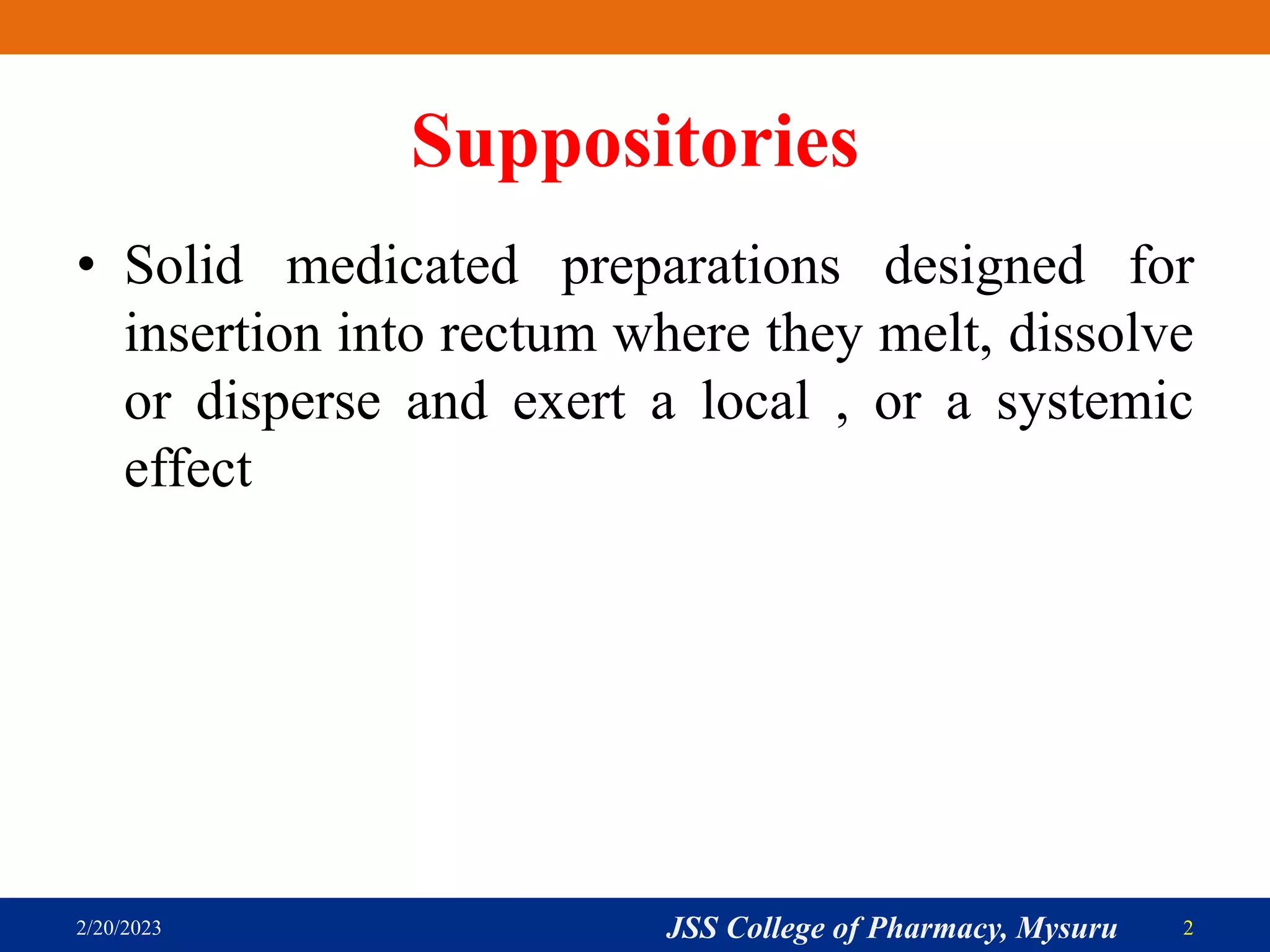 Suppositories

• Solid medicated preparations designed for insertion into rectum where they melt, dissolve or disperse and exert a local , or a systemic effect

2/20/2023 JSS College of Pharmacy, Mysuru 2